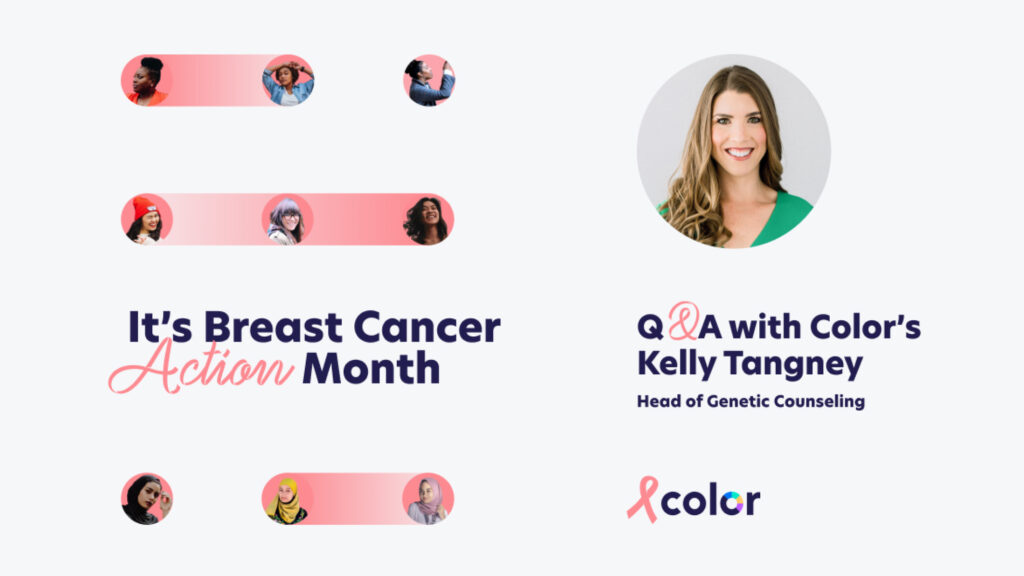 It's Breast Cancer Action Month

Q&A with Color's Kelly Tangney

Head of Genetic Counseling

color